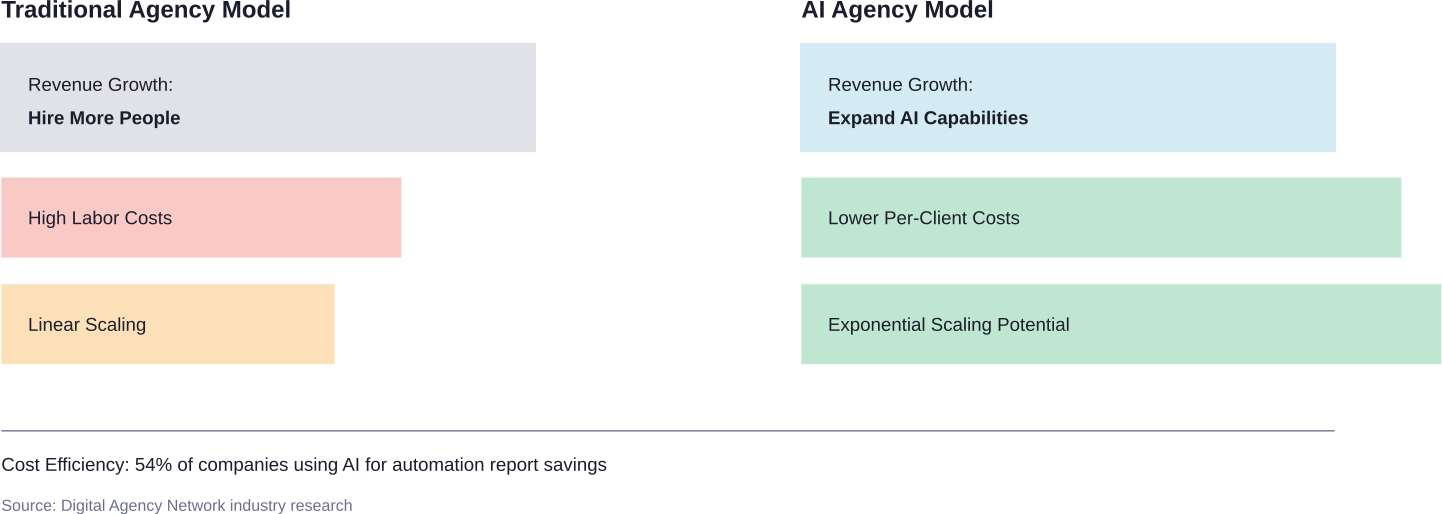 Traditional Agency Model

Revenue Growth:
Hire More People

High Labor Costs

Linear Scaling

AI Agency Model

Revenue Growth:
Expand AI Capabilities

Lower Per-Client Costs

Exponential Scaling Potential

Cost Efficiency: 54% of companies using AI for automation report savings

Source: Digital Agency Network industry research